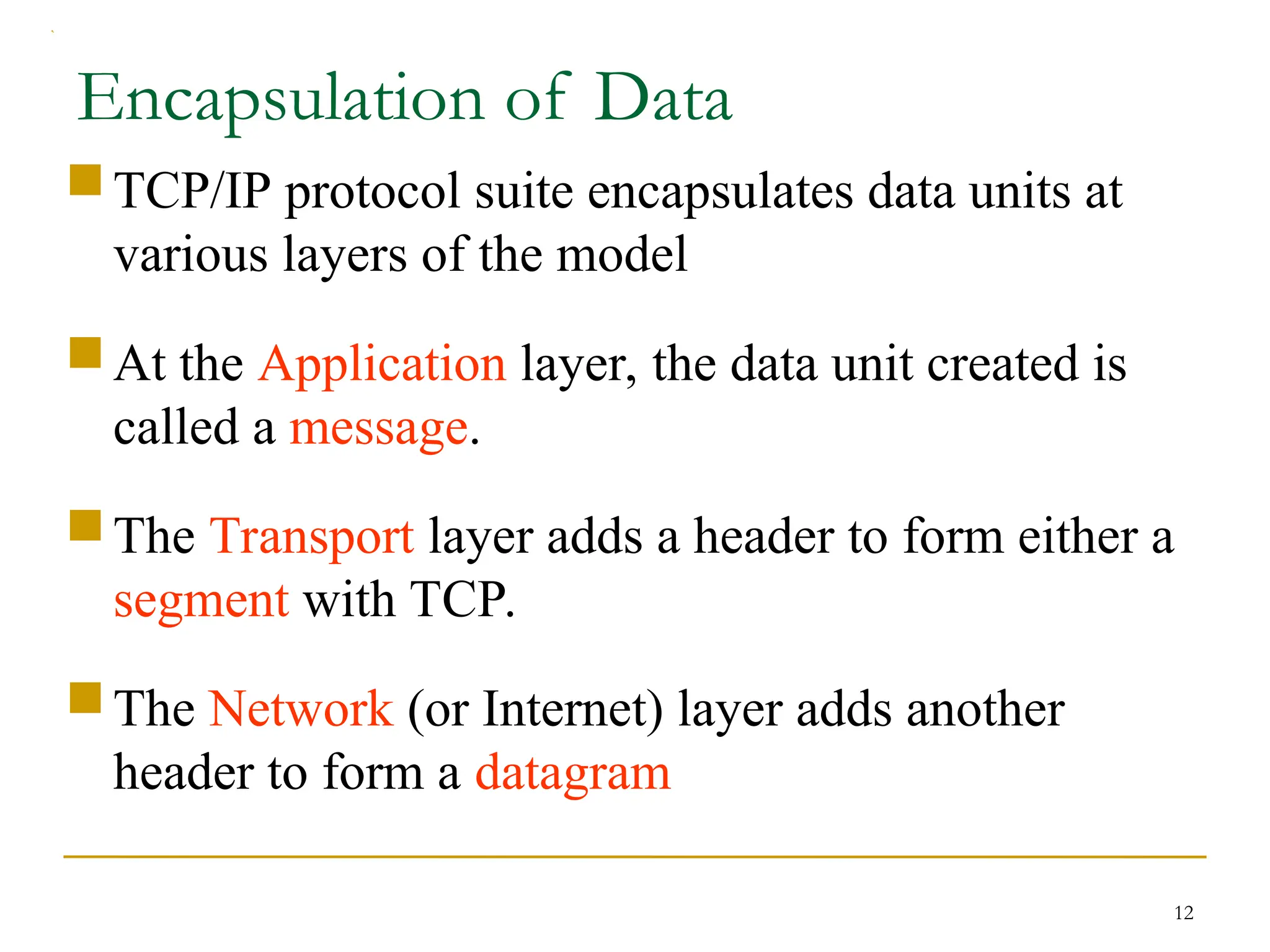 Encapsulation of Data

TCP/IP protocol suite encapsulates data units at various layers of the model

At the Application layer, the data unit created is called a message.

The Transport layer adds a header to form either a segment with TCP.

The Network (or Internet) layer adds another header to form a datagram

12